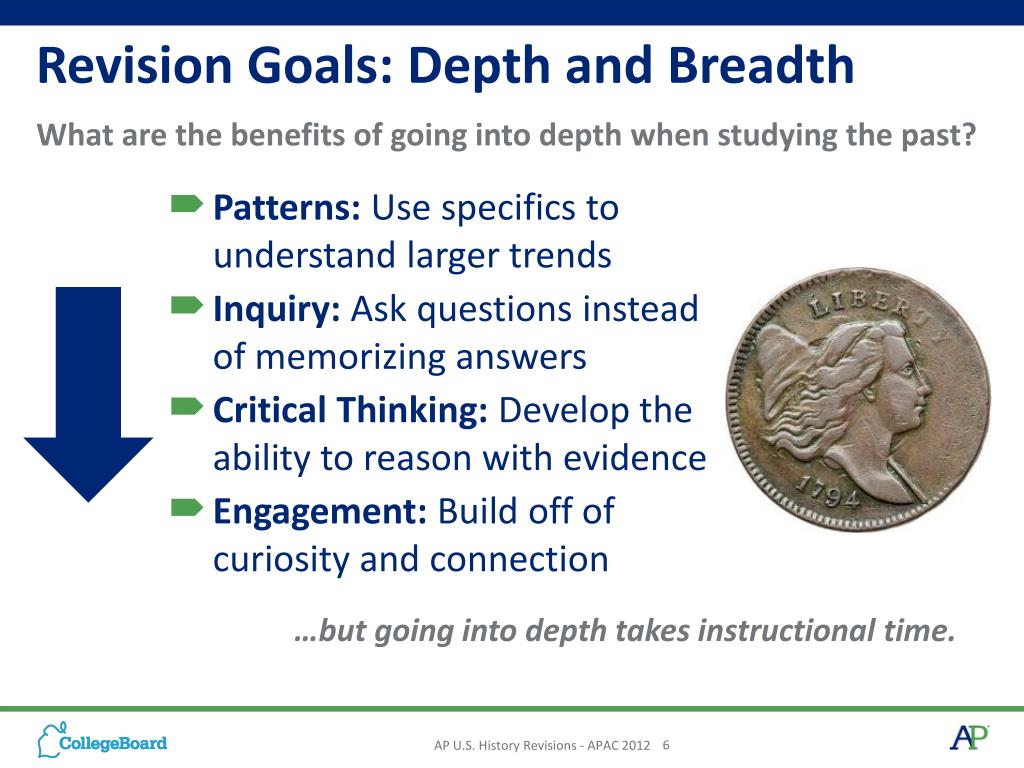 Revision Goals: Depth and Breadth

What are the benefits of going into depth when studying the past?

Patterns: Use specifics to understand larger trends

Inquiry: Ask questions instead of memorizing answers

Critical Thinking: Develop the ability to reason with evidence

Engagement: Build off of curiosity and connection

LIBERTY

1794

…but going into depth takes instructional time.

CollegeBoard

AP U.S. History Revisions - APAC 2012 6

AP